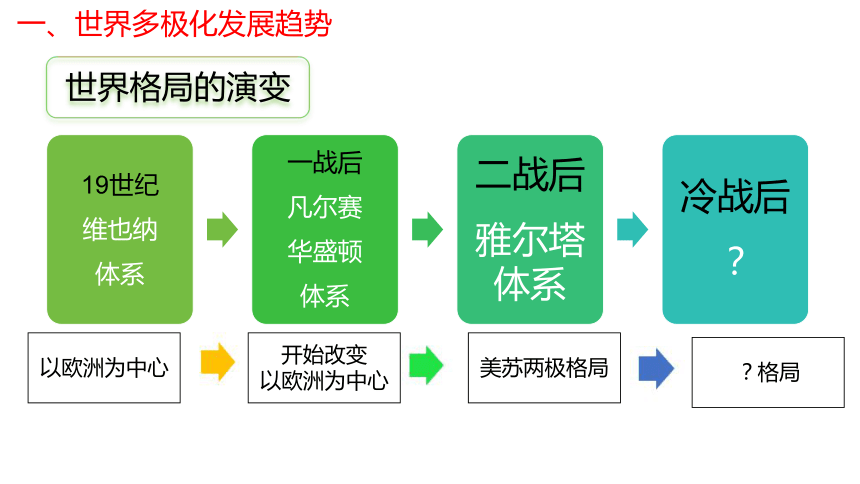 一、世界多极化发展趋势

世界格局的演变

19世纪
维也纳
体系

一战后
凡尔赛
华盛顿
体系

二战后
雅尔塔
体系

冷战后
？

以欧洲为中心

开始改变
以欧洲为中心

美苏两极格局

？格局